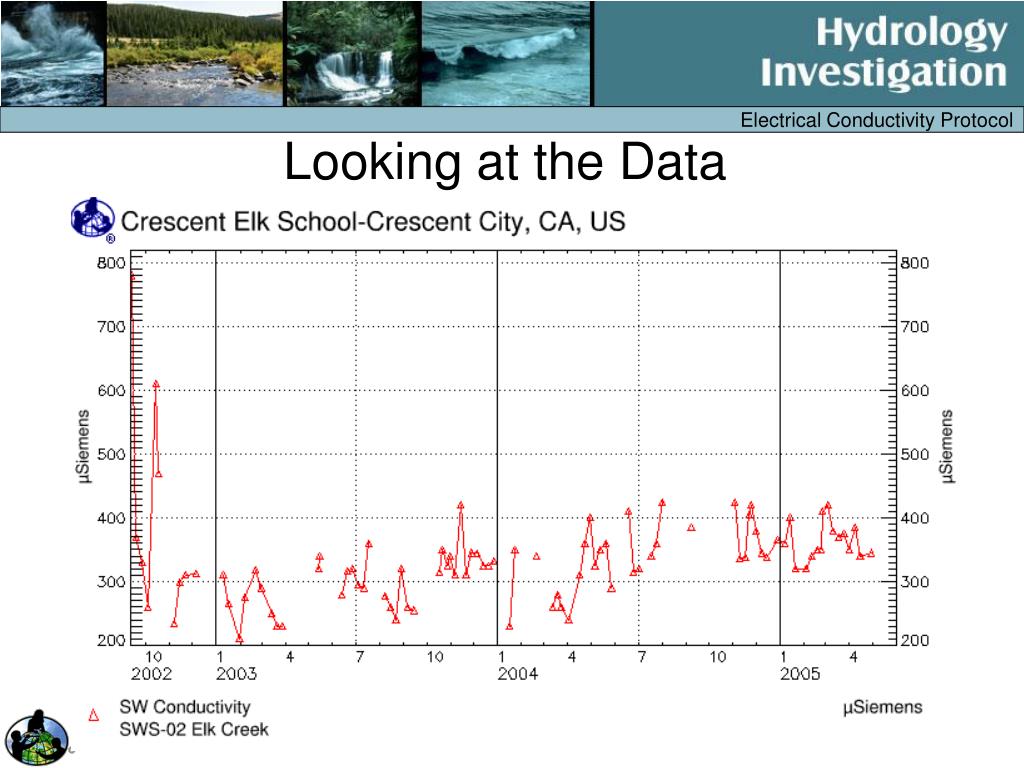 Hydrology Investigation

Electrical Conductivity Protocol

Looking at the Data

Crescent Elk School-Crescent City, CA, US

800
700
600
500
400
300
200

μSiemens

800
700
600
500
400
300
200

μSiemens

10
2002
1
2003
4
7
10
1
2004
4
7
10
1
2005
4

SW Conductivity
SWS-02 Elk Creek

μSiemens